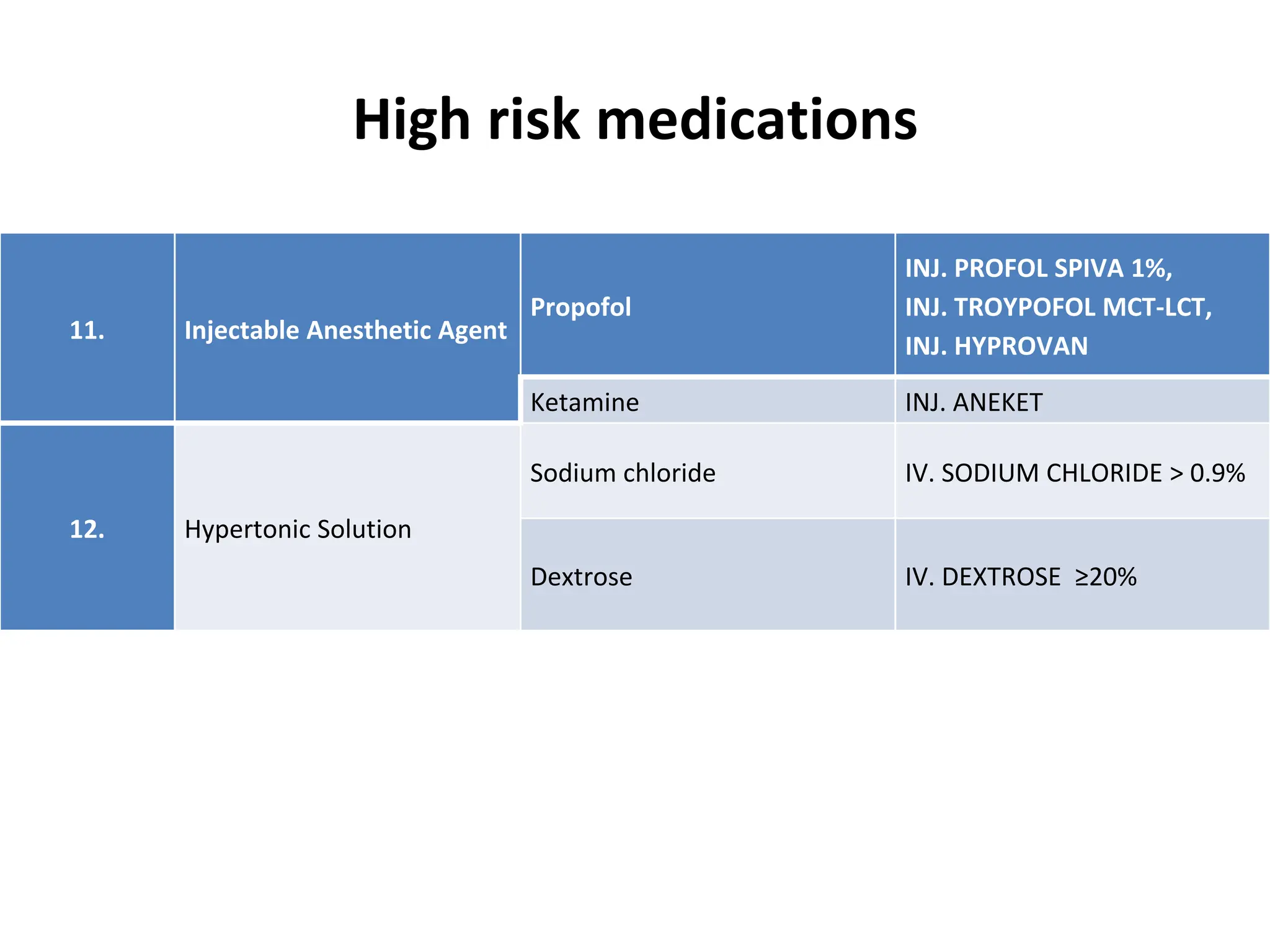 High risk medications

| 11. | Injectable Anesthetic Agent | Propofol | INJ. PROFOL SPIVA 1%, INJ. TROYPOFOL MCT-LCT, INJ. HYPROVAN |
|---|---|---|---|
| | | Ketamine | INJ. ANEKET |
| 12. | Hypertonic Solution | Sodium chloride | IV. SODIUM CHLORIDE > 0.9% |
| | | Dextrose | IV. DEXTROSE ≥20% |